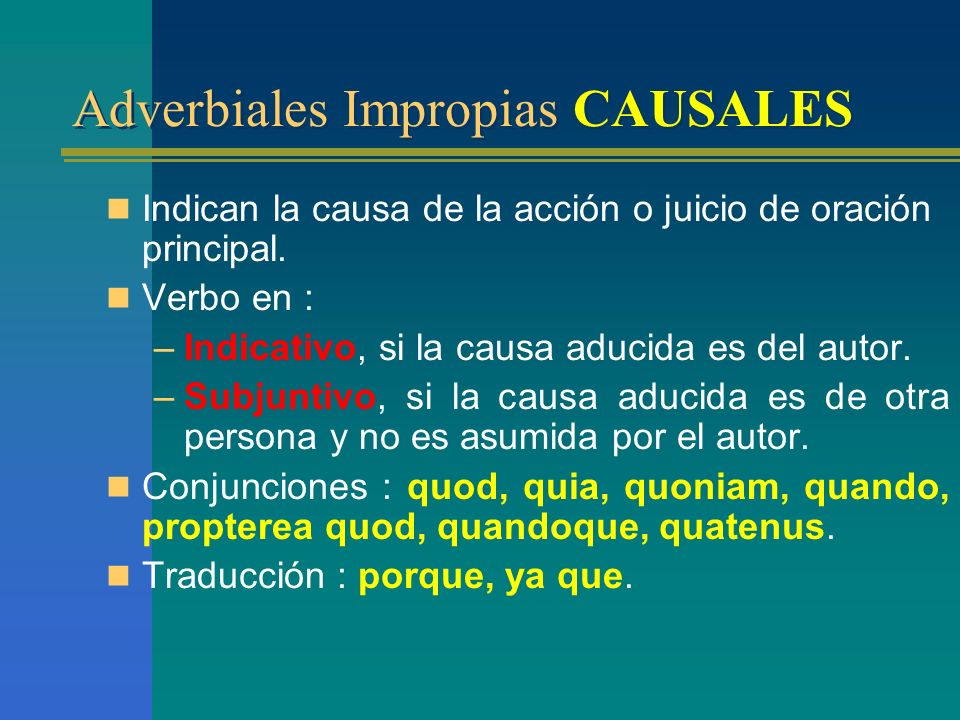 Adverbiales Impropias CAUSALES

Indican la causa de la acción o juicio de oración principal.

Verbo en :

– Indicativo, si la causa aducida es del autor.

– Subjuntivo, si la causa aducida es de otra persona y no es asumida por el autor.

Conjunciones : quod, quia, quoniam, quando, propterea quod, quandoque, quatenus.

Traducción : porque, ya que.